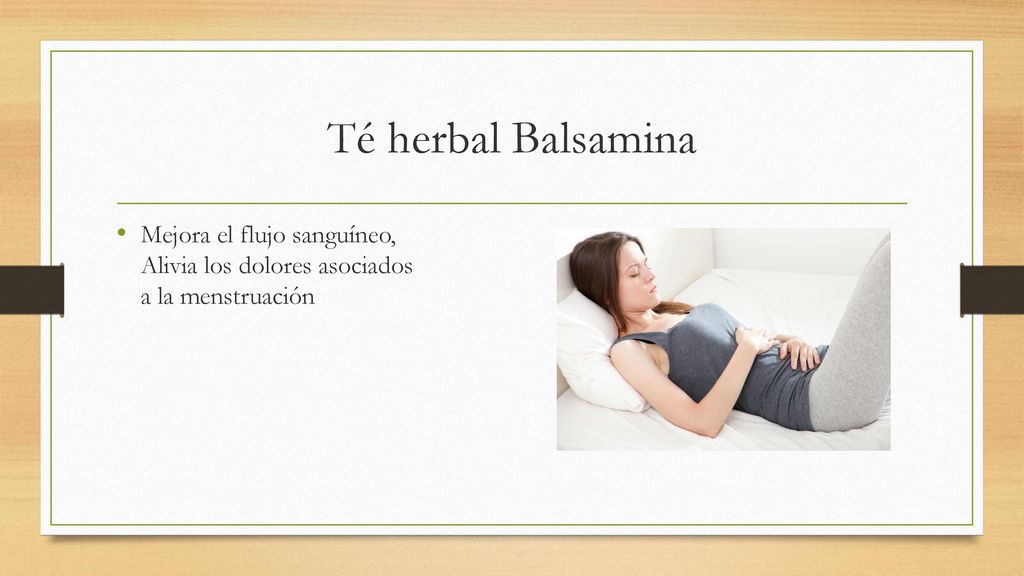 Té herbal Balsamina

• Mejora el flujo sanguíneo, Alivia los dolores asociados a la menstruación